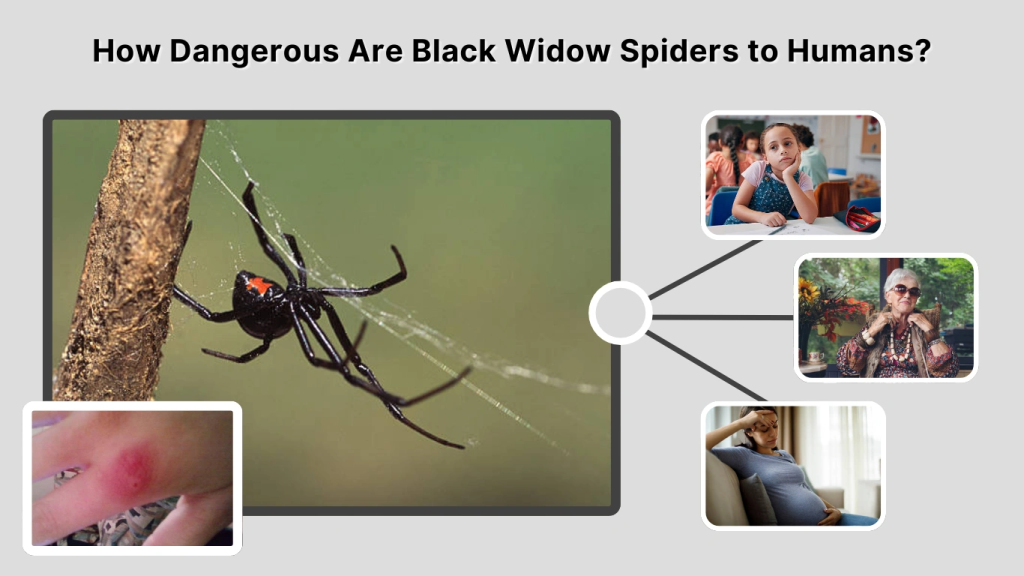 How Dangerous Are Black Widow Spiders to Humans?